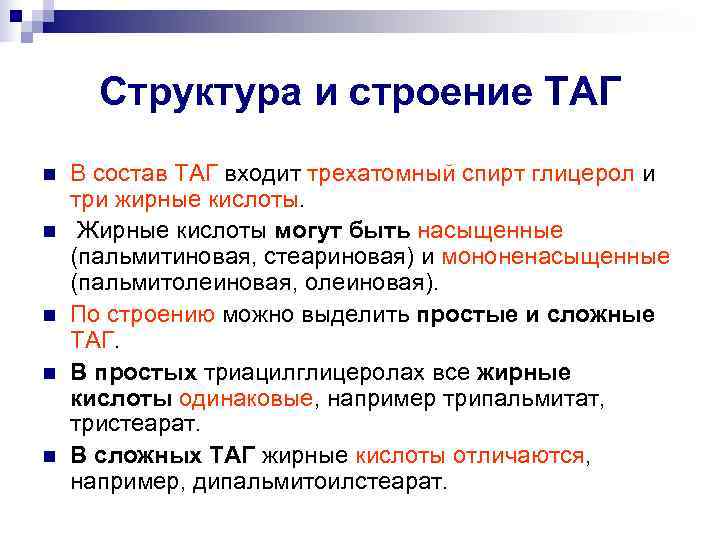 Структура и строение ТАГ

В состав ТАГ входит трехатомный спирт глицерол и три жирные кислоты.

Жирные кислоты могут быть насыщенные (пальмитиновая, стеариновая) и мононенасыщенные (пальмитолеиновая, олеиновая).

По строению можно выделить простые и сложные ТАГ.

В простых триацилглицеролах все жирные кислоты одинаковые, например трипальмитат, тристеарат.

В сложных ТАГ жирные кислоты отличаются, например, дипальмитоилстеарат.